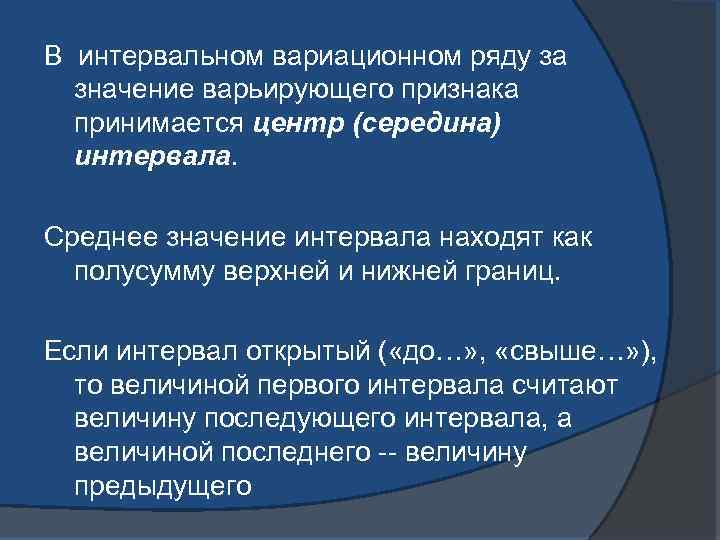 В интервальном вариационном ряду за значение варьирующего признака принимается центр (середина) интервала.

Среднее значение интервала находят как полусумму верхней и нижней границ.

Если интервал открытый («до…», «свыше…»), то величиной первого интервала считают величину последующего интервала, а величиной последнего -- величину предыдущего